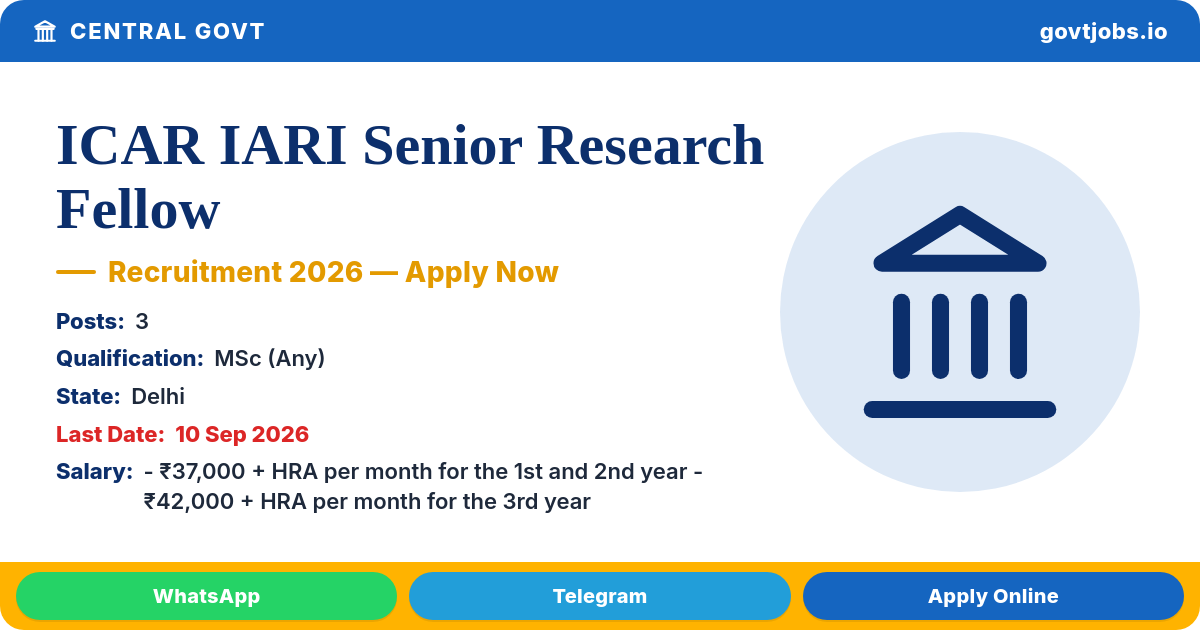 CENTRAL GOVT

govtjobs.io

ICAR IARI Senior Research Fellow

— Recruitment 2026 — Apply Now

Posts: 3

Qualification: MSc (Any)

State: Delhi

Last Date: 10 Sep 2026

Salary: - ₹37,000 + HRA per month for the 1st and 2nd year - ₹42,000 + HRA per month for the 3rd year

WhatsApp

Telegram

Apply Online